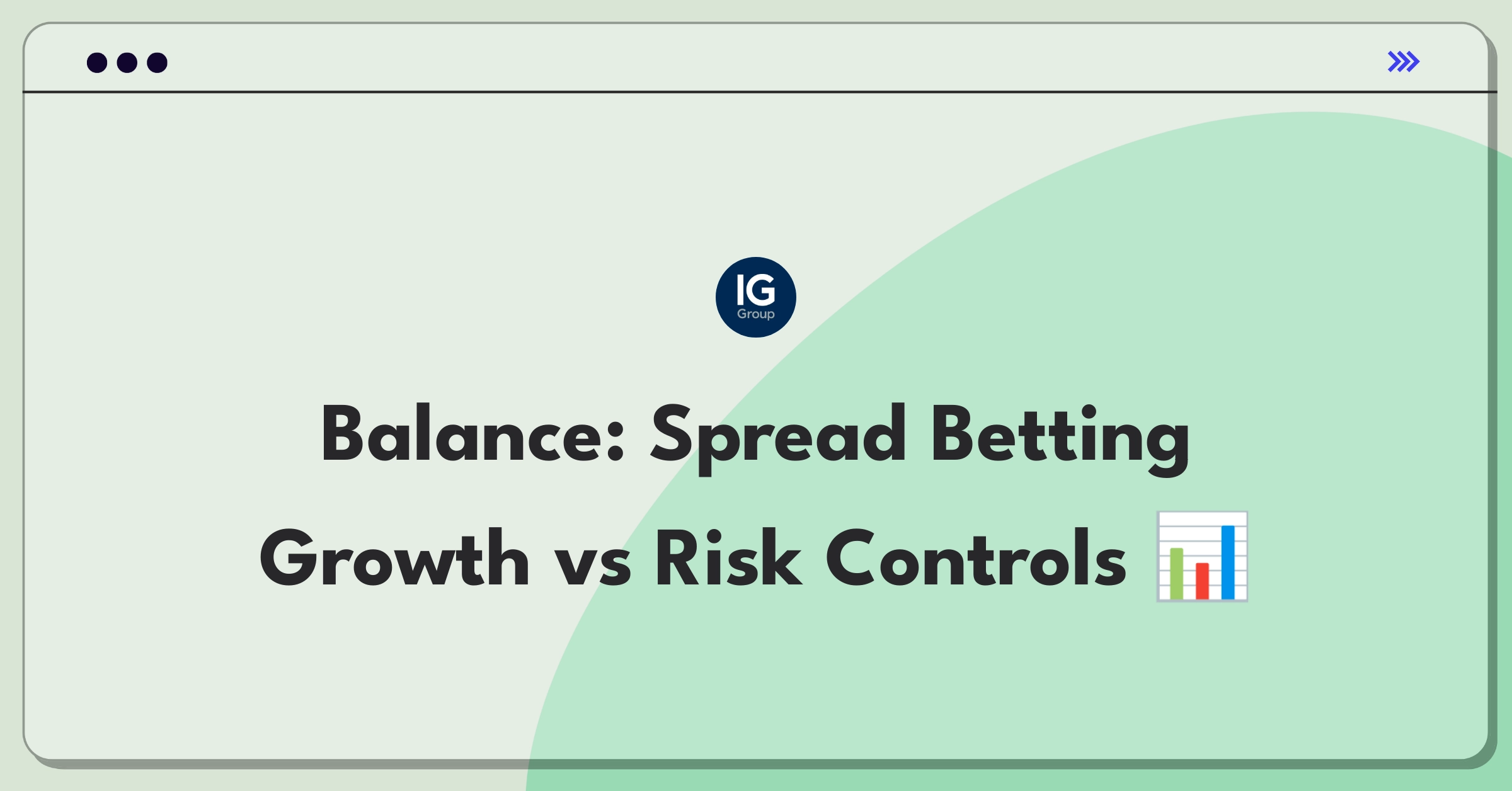 IG
Group

Balance: Spread Betting Growth vs Risk Controls 📊